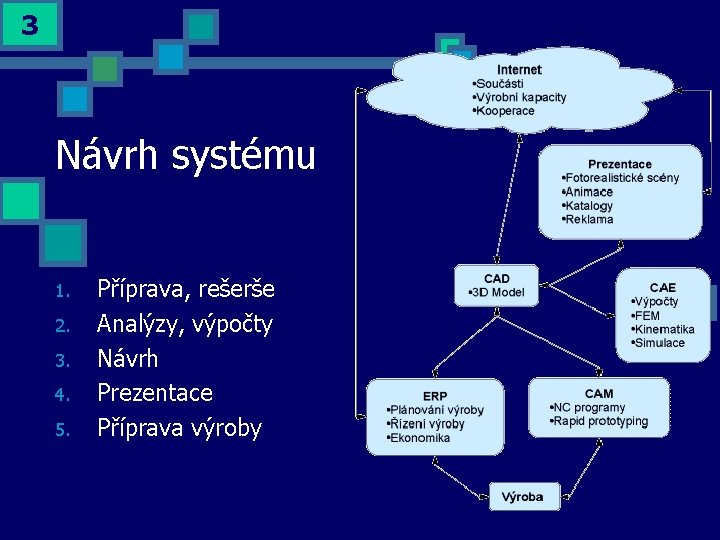 3

Návrh systému

1. Příprava, rešerše
2. Analýzy, výpočty
3. Návrh
4. Prezentace
5. Příprava výroby

Internet
•Součásti
•Výrobní kapacity
•Kooperace

Prezentace
•Fotorealistické scény
•Animace
•Katalogy
•Reklama

CAD
•3D Model

CAE
•Výpočty
•FEM
•Kinematika
•Simulace

ERP
•Plánování výroby
•Řízení výroby
•Ekonomika

CAM
•NC programy
•Rapid prototyping

Výroba